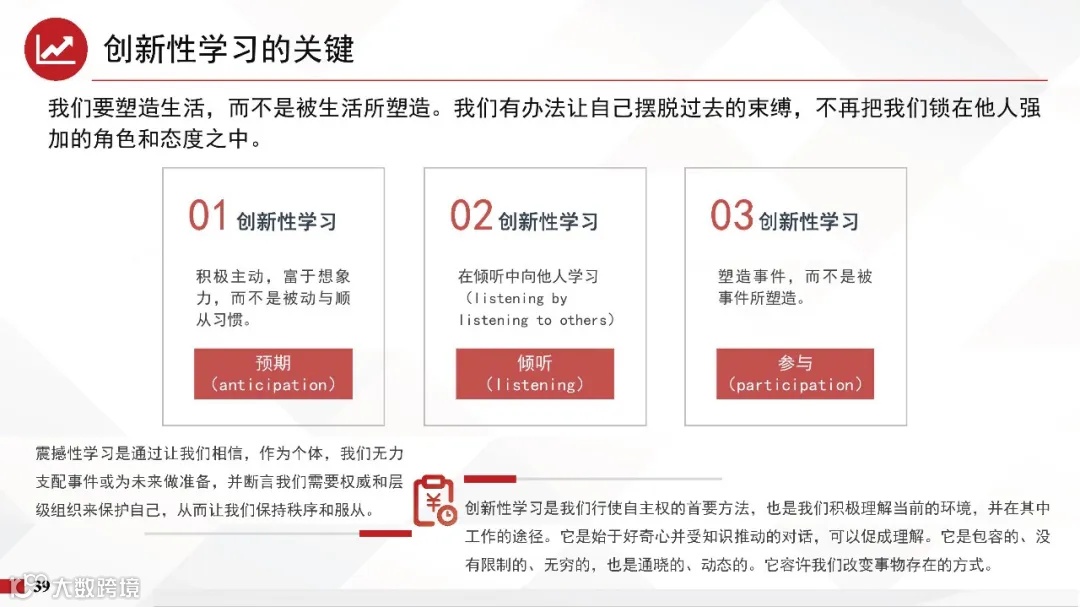 创新性学习的关键

我们要塑造生活，而不是被生活所塑造。我们有办法让自己摆脱过去的束缚，不再把我们锁在他人强加的角色和态度之中。

01 创新性学习

积极主动，富于想象力，而不是被动与顺从习惯。

预期
（anticipation）

02 创新性学习

在倾听中向他人学习（listening by listening to others）

倾听
（listening）

03 创新性学习

塑造事件，而不是被事件所塑造。

参与
（participation）

震撼性学习是通过让我们相信，作为个体，我们无力支配事件或为未来做准备，并断言我们需要权威和层级组织来保护自己，从而让我们保持秩序和服从。

创新性学习是我们行使自主权的首要方法，也是我们积极理解当前的环境，并在其中工作的途径。它是始于好奇心并受知识推动的对话，可以促成理解。它是包容的、没有限制的、无穷的，也是通晓的、动态的。它容许我们改变事物存在的方式。

39

大数跨境